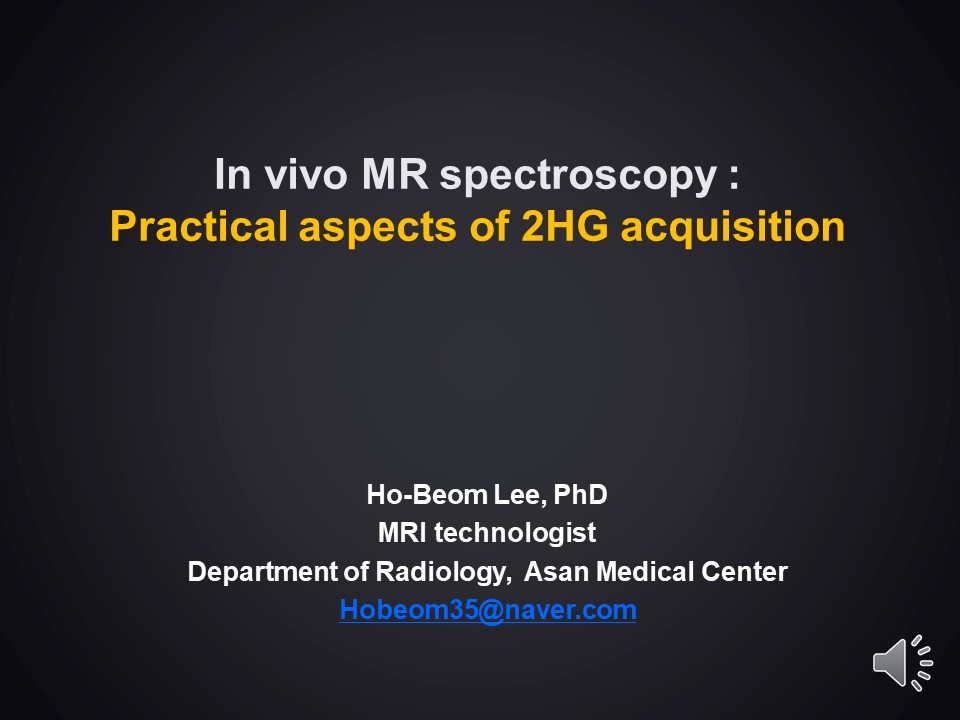 In vivo MR spectroscopy :
Practical aspects of 2HG acquisition

Ho-Beom Lee, PhD
MRI technologist
Department of Radiology, Asan Medical Center
Hobeom35@naver.com